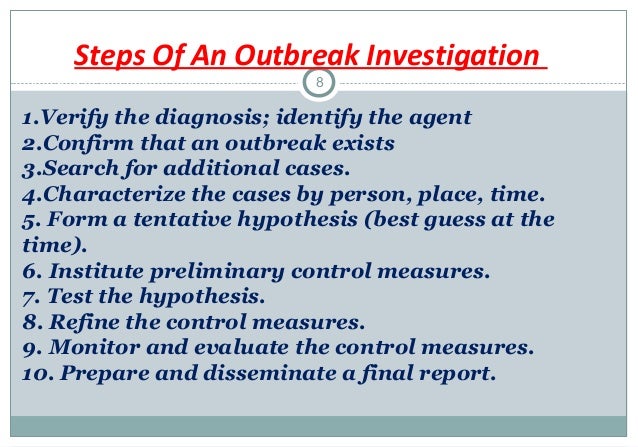 Steps Of An Outbreak Investigation

8

1.Verify the diagnosis; identify the agent
2.Confirm that an outbreak exists
3.Search for additional cases.
4.Characterize the cases by person, place, time.
5. Form a tentative hypothesis (best guess at the time).
6. Institute preliminary control measures.
7. Test the hypothesis.
8. Refine the control measures.
9. Monitor and evaluate the control measures.
10. Prepare and disseminate a final report.